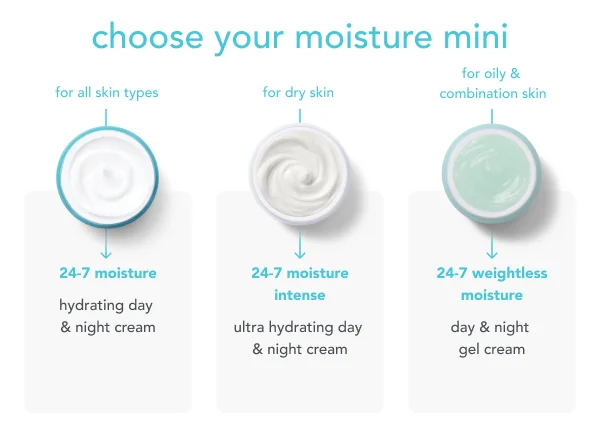 choose your moisture mini

for all skin types

24-7 moisture

hydrating day & night cream

for dry skin

24-7 moisture intense

ultra hydrating day & night cream

for oily & combination skin

24-7 weightless moisture

day & night gel cream